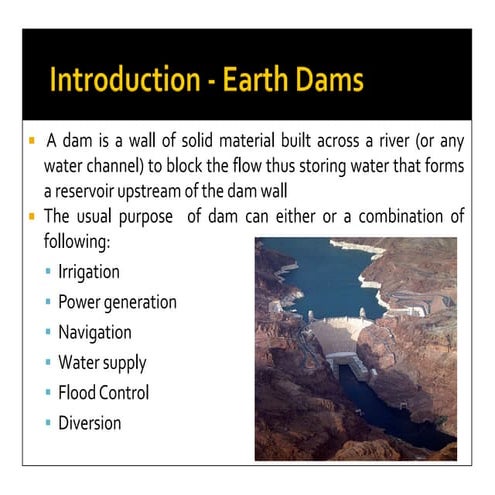 Introduction - Earth Dams

A dam is a wall of solid material built across a river (or any water channel) to block the flow thus storing water that forms a reservoir upstream of the dam wall

The usual purpose of dam can either or a combination of following:

Irrigation

Power generation

Navigation

Water supply

Flood Control

Diversion